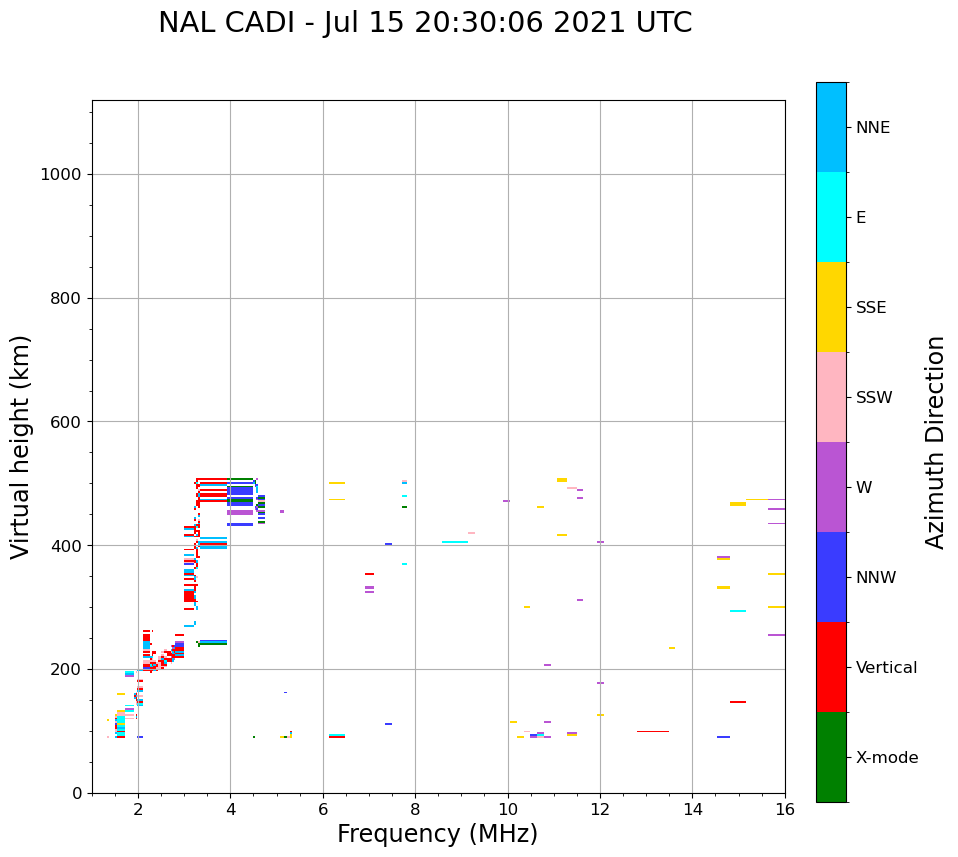 NAL CADI - Jul 15 20:30:06 2021 UTC

Virtual height (km)

1000
800
600
400
200
0

2
4
6
8
10
12
14
16

Frequency (MHz)

NNE
E
SSE
SSW
W
NNW
Vertical
X-mode

Azimuth Direction